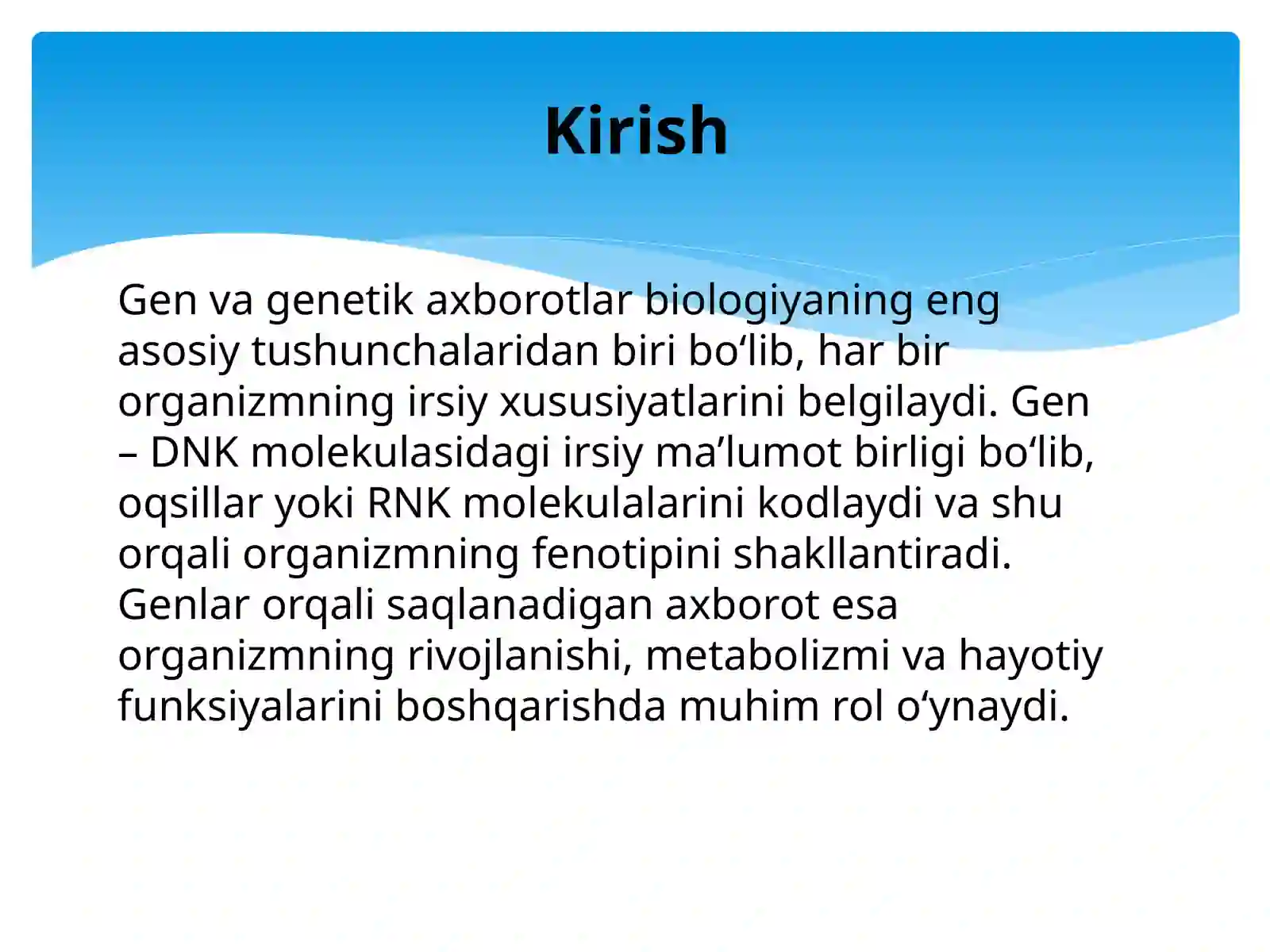 Kirish

Gen va genetik axborotlar biologiyaning eng asosiy tushunchalaridan biri bo‘lib, har bir organizmning irsiy xususiyatlarini belgilaydi. Gen – DNK molekulasidagi irsiy ma’lumot birligi bo‘lib, oqsillar yoki RNK molekulalarini kodlaydi va shu orqali organizmning fenotipini shakllantiradi. Genlar orqali saqlanadigan axborot esa organizmning rivojlanishi, metabolizmi va hayotiy funksiyalarini boshqarishda muhim rol o‘ynaydi.